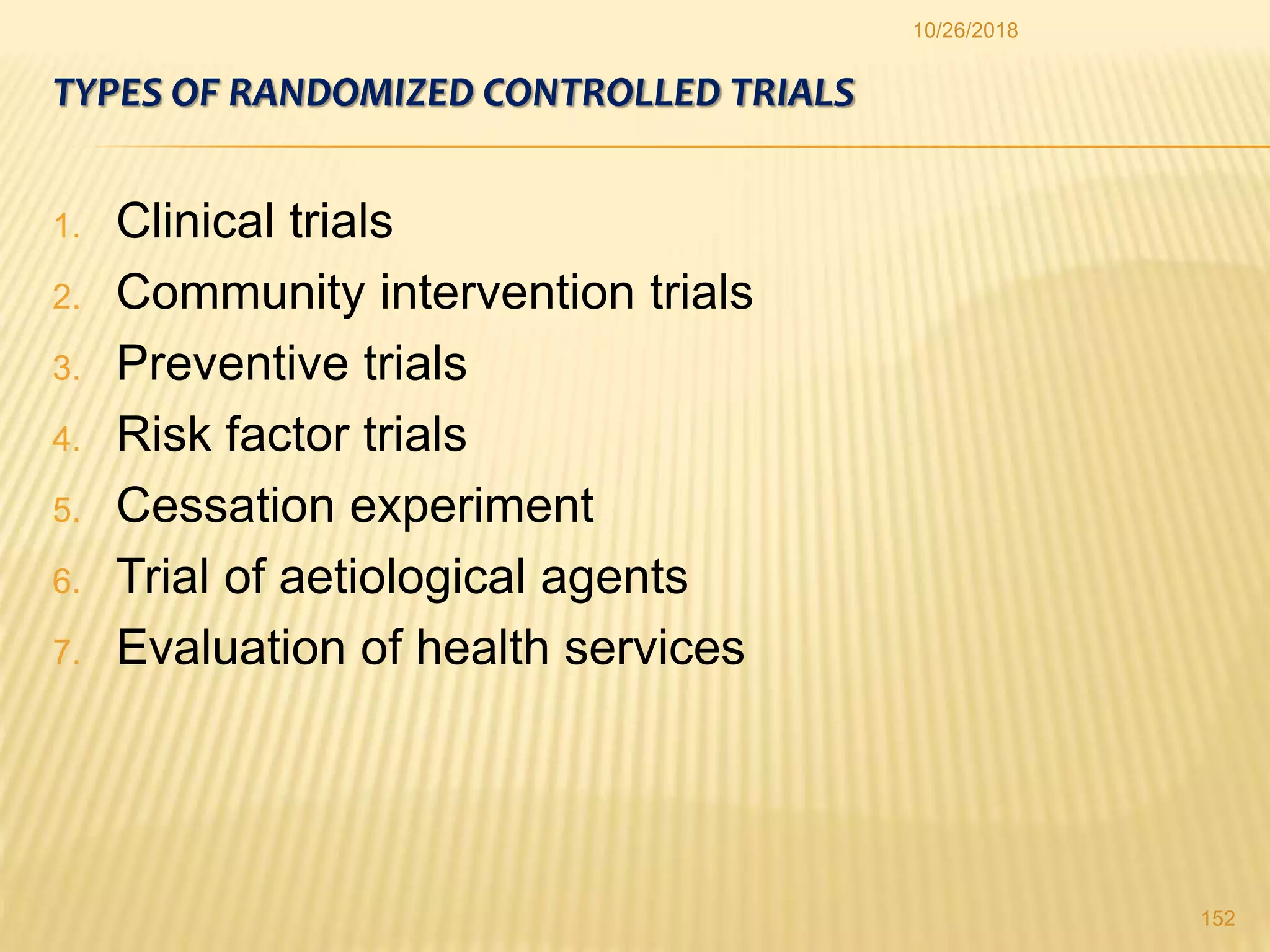 10/26/2018

TYPES OF RANDOMIZED CONTROLLED TRIALS

1. Clinical trials
2. Community intervention trials
3. Preventive trials
4. Risk factor trials
5. Cessation experiment
6. Trial of aetiological agents
7. Evaluation of health services

152